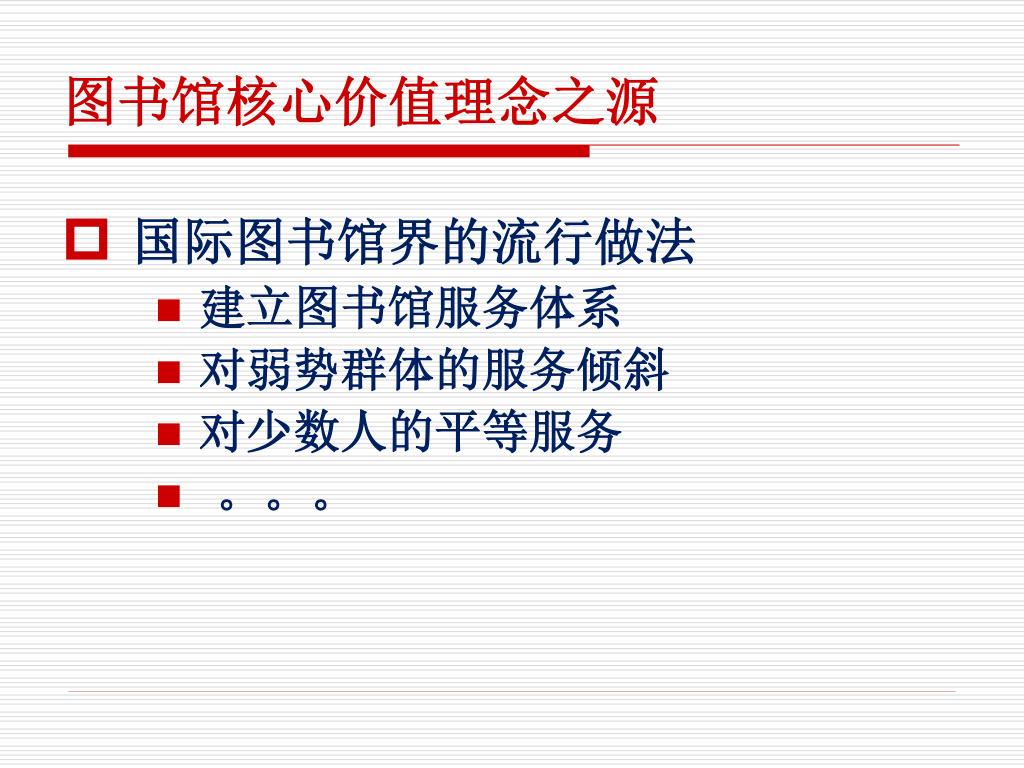 图书馆核心价值理念之源

国际图书馆界的流行做法

建立图书馆服务体系

对弱势群体的服务倾斜

对少数人的平等服务

。。。